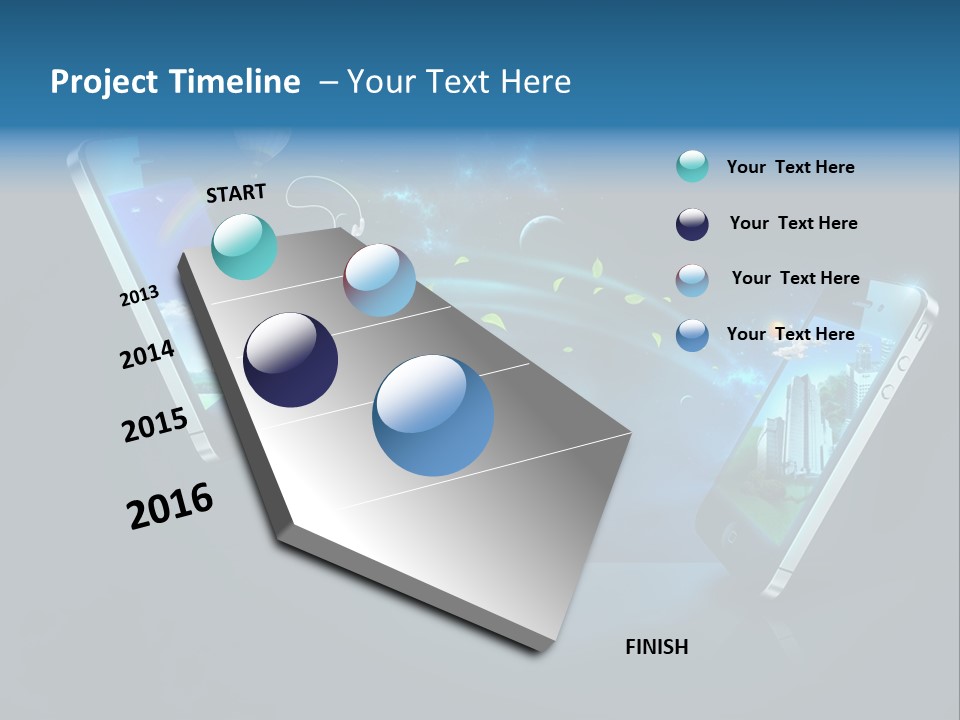 Project Timeline – Your Text Here

START

2013

2014

2015

2016

FINISH

Your Text Here

Your Text Here

Your Text Here

Your Text Here